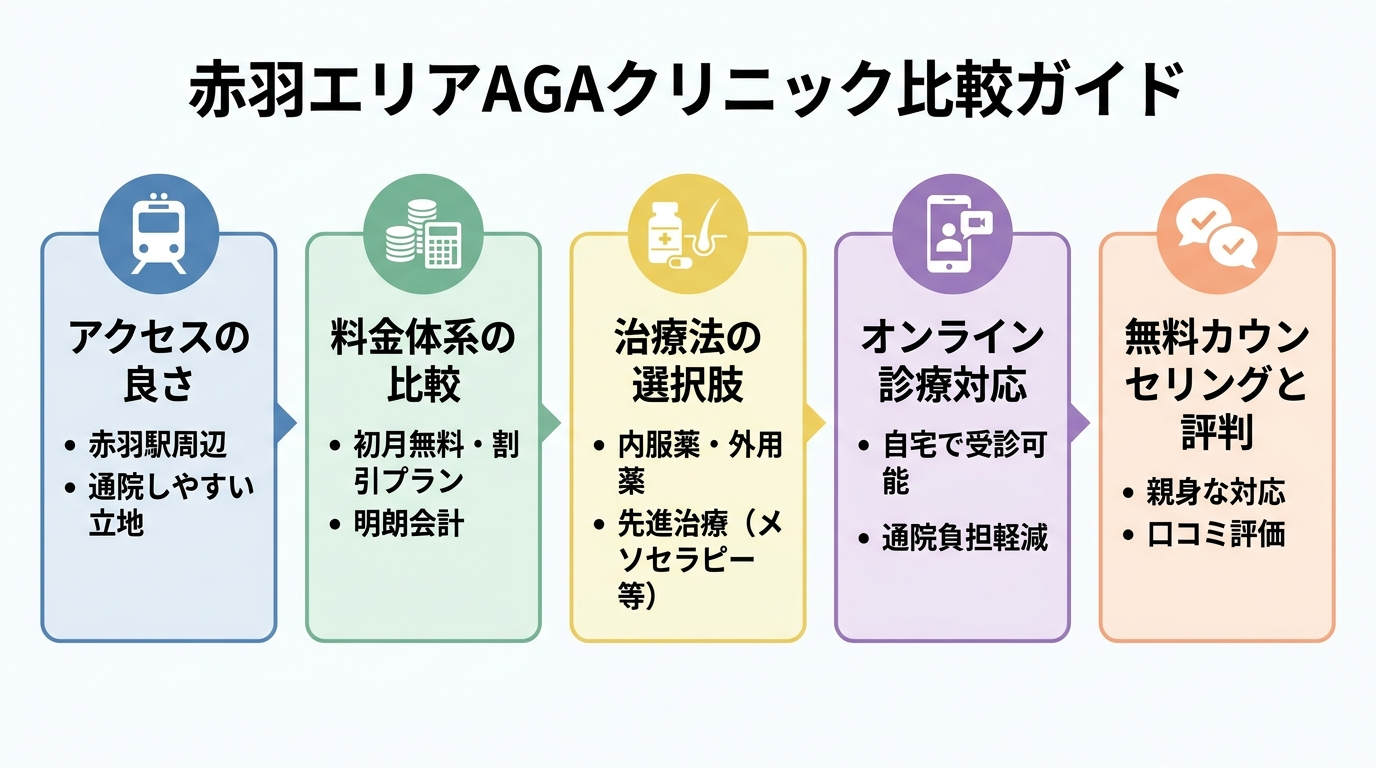 赤羽エリアAGAクリニック比較ガイド

アクセスの良さ

• 赤羽駅周辺
• 通院しやすい立地

料金体系の比較

• 初月無料・割引プラン
• 明朗会計

治療法の選択肢

• 内服薬・外用薬
• 先進治療（メソセラピー等）

オンライン診療対応

• 自宅で受診可能
• 通院負担軽減

無料カウンセリングと評判

• 親身な対応
• 口コミ評価